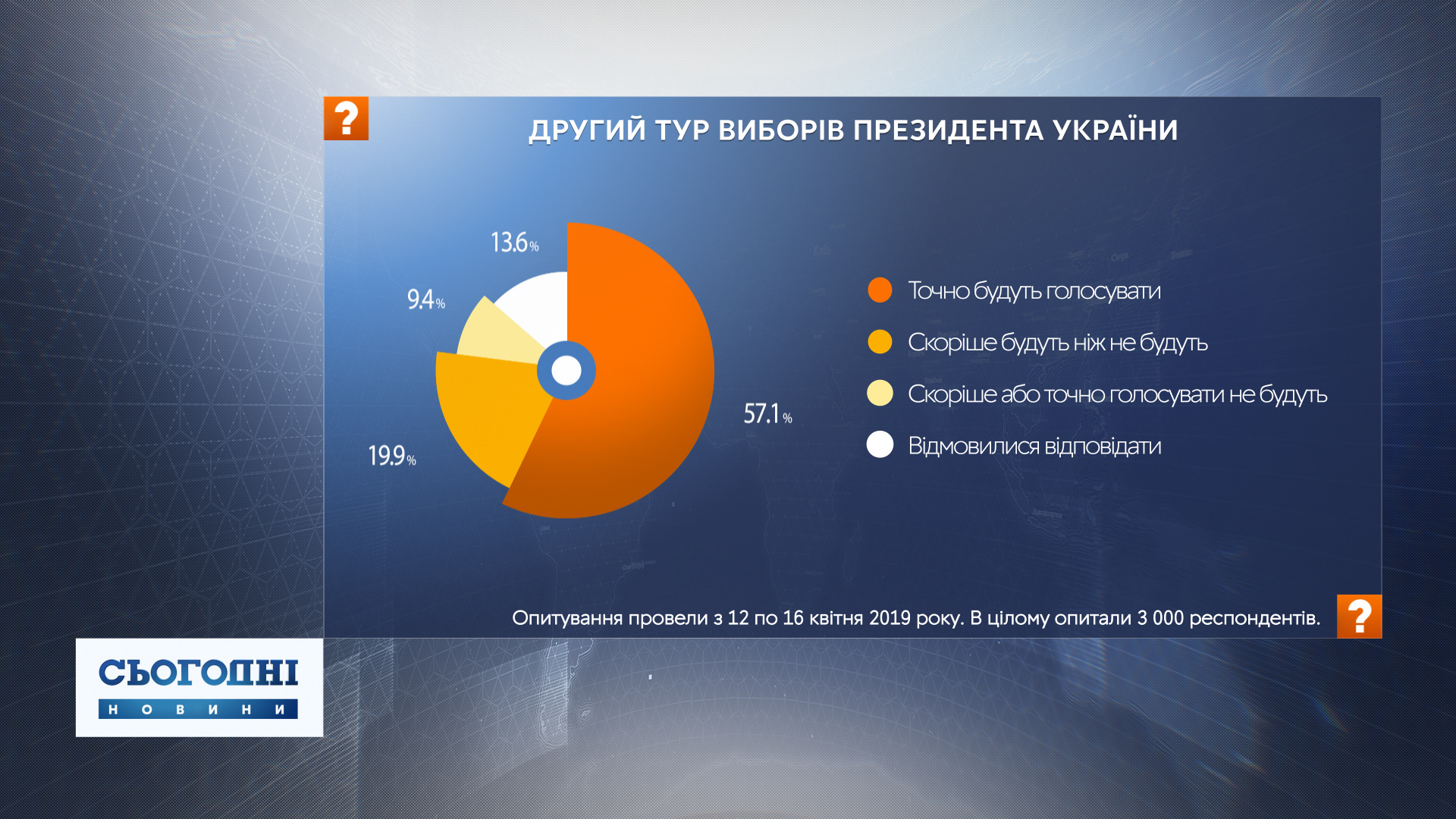 ?

ДРУГИЙ ТУР ВИБОРІВ ПРЕЗИДЕНТА УКРАЇНИ

13.6%

9.4%

19.9%

57.1%

Точно будуть голосувати

Скоріше будуть ніж не будуть

Скоріше або точно голосувати не будуть

Відмовилися відповідати

Опитування провели з 12 по 16 квітня 2019 року. В цілому опитали 3 000 респондентів.

?

СЬОГОДНІ
НОВИНИ